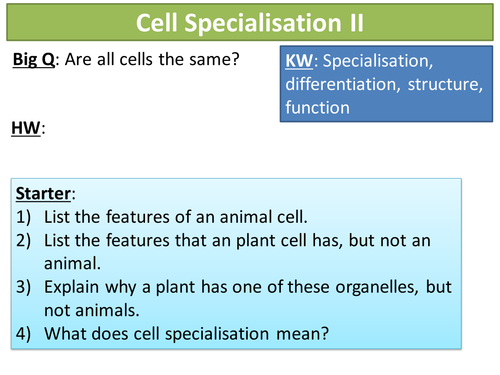 Cell Specialisation II

Big Q: Are all cells the same?

KW: Specialisation, differentiation, structure, function

HW:

Starter:
1) List the features of an animal cell.
2) List the features that an plant cell has, but not an animal.
3) Explain why a plant has one of these organelles, but not animals.
4) What does cell specialisation mean?